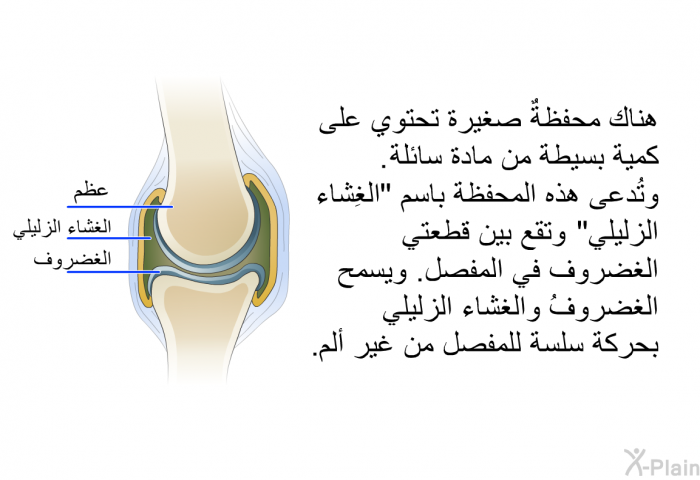 هناك محفظةٌ صغيرة تحتوي على كمية بسيطة من مادة سائلة. وتُدعى هذه المحفظة باسم "الغِشاء الزليلي" وتقع بين قطعتي الغضروف في المفصل. ويسمح الغضروفُ والغشاء الزليلي بحركة سلسة للمفصل من غير ألم.

عظم
الغشاء الزليلي
الغضروف

X-Plain